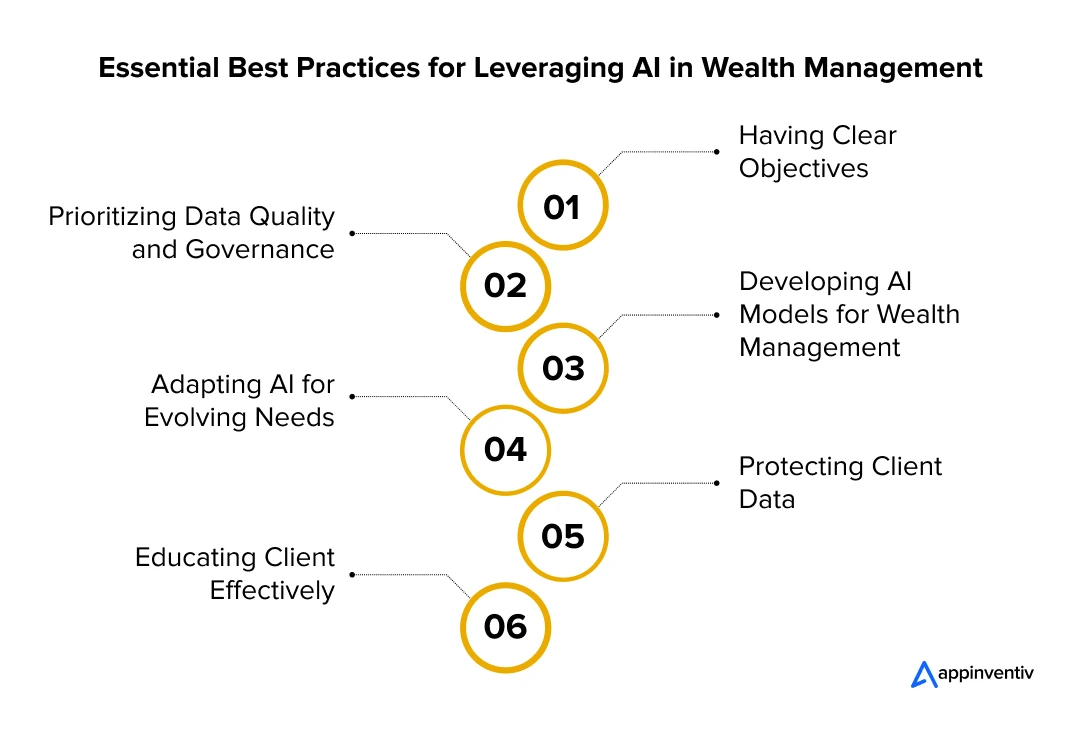 Essential Best Practices for Leveraging AI in Wealth Management

01
Having Clear Objectives

02
Prioritizing Data Quality and Governance

03
Developing AI Models for Wealth Management

04
Adapting AI for Evolving Needs

05
Protecting Client Data

06
Educating Client Effectively

appinventiv